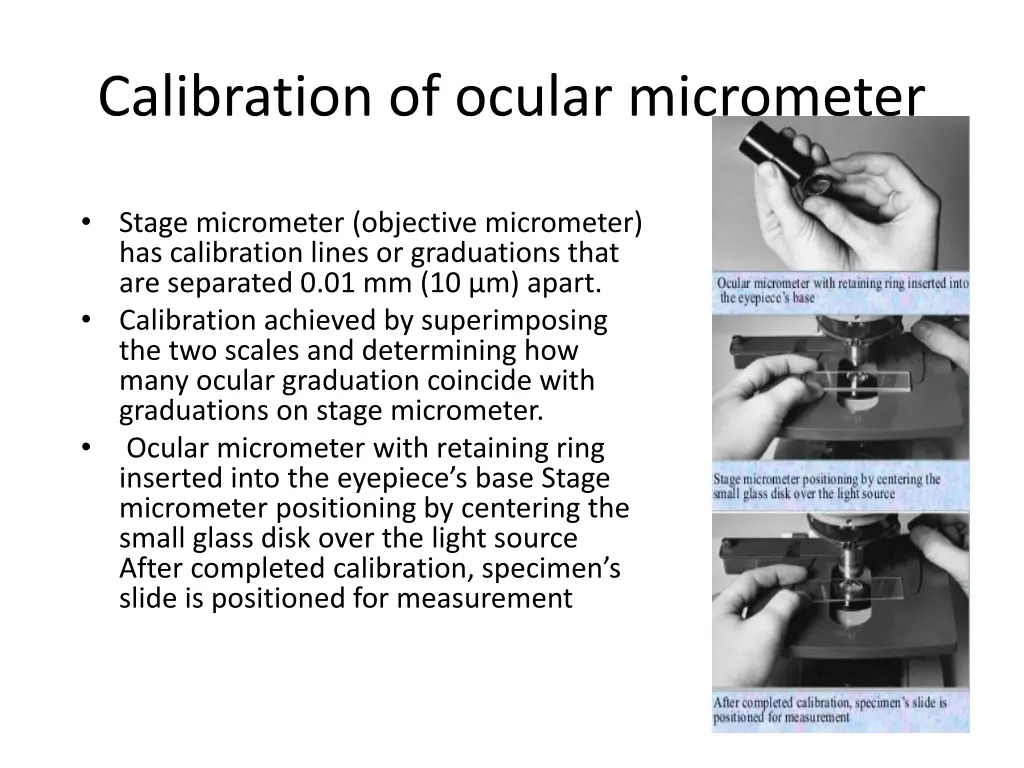 Calibration of ocular micrometer

• Stage micrometer (objective micrometer) has calibration lines or graduations that are separated 0.01 mm (10 µm) apart.
• Calibration achieved by superimposing the two scales and determining how many ocular graduation coincide with graduations on stage micrometer.
• Ocular micrometer with retaining ring inserted into the eyepiece's base Stage micrometer positioning by centering the small glass disk over the light source After completed calibration, specimen's slide is positioned for measurement

Ocular micrometer with retaining ring inserted into the eyepiece's base

Stage micrometer positioning by centering the small glass disk over the light source

After completed calibration, specimen's slide is positioned for measurement